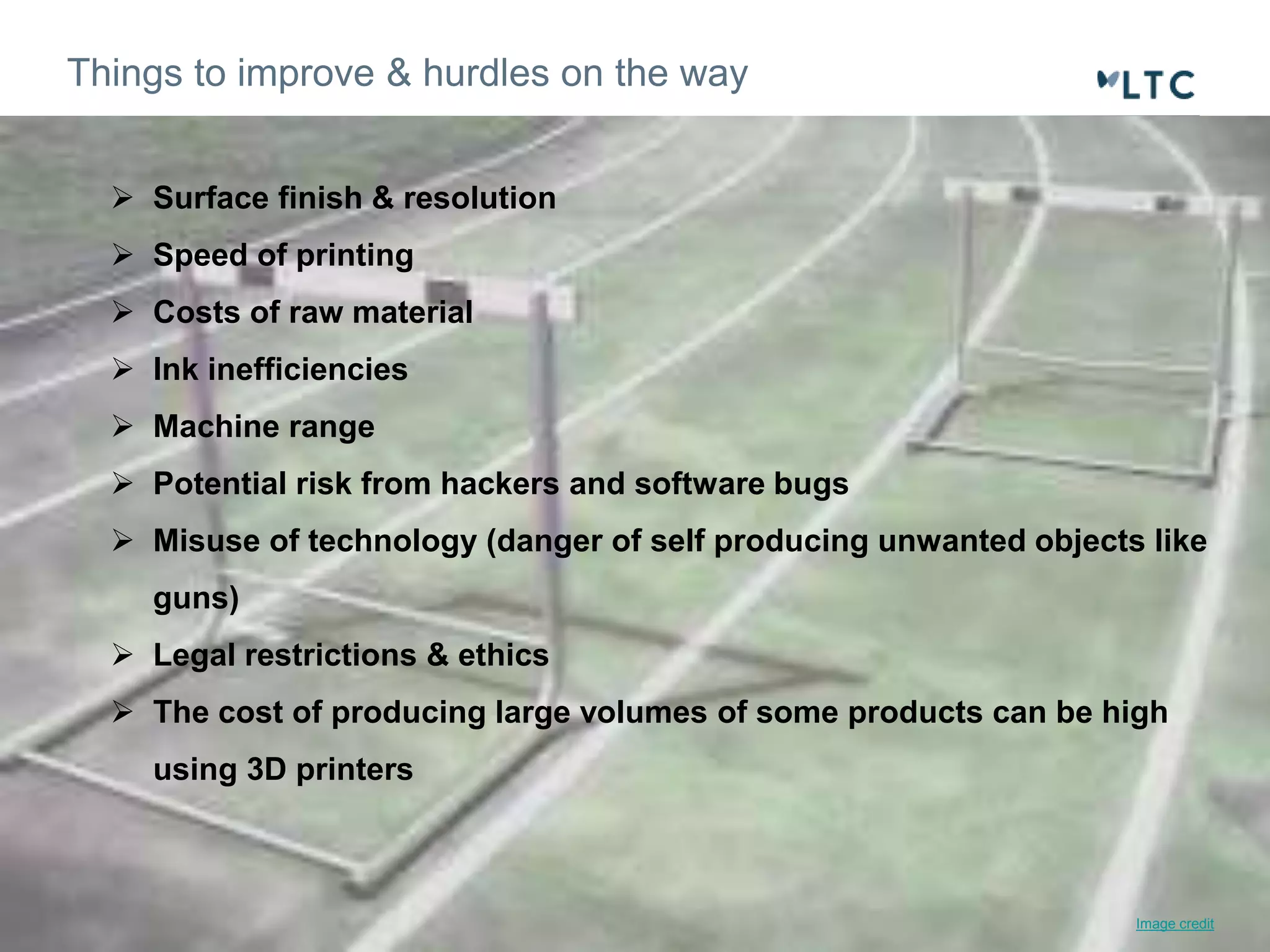 Things to improve & hurdles on the way

LTC

➢ Surface finish & resolution
➢ Speed of printing
➢ Costs of raw material
➢ Ink inefficiencies
➢ Machine range
➢ Potential risk from hackers and software bugs
➢ Misuse of technology (danger of self producing unwanted objects like guns)
➢ Legal restrictions & ethics
➢ The cost of producing large volumes of some products can be high using 3D printers

Image credit